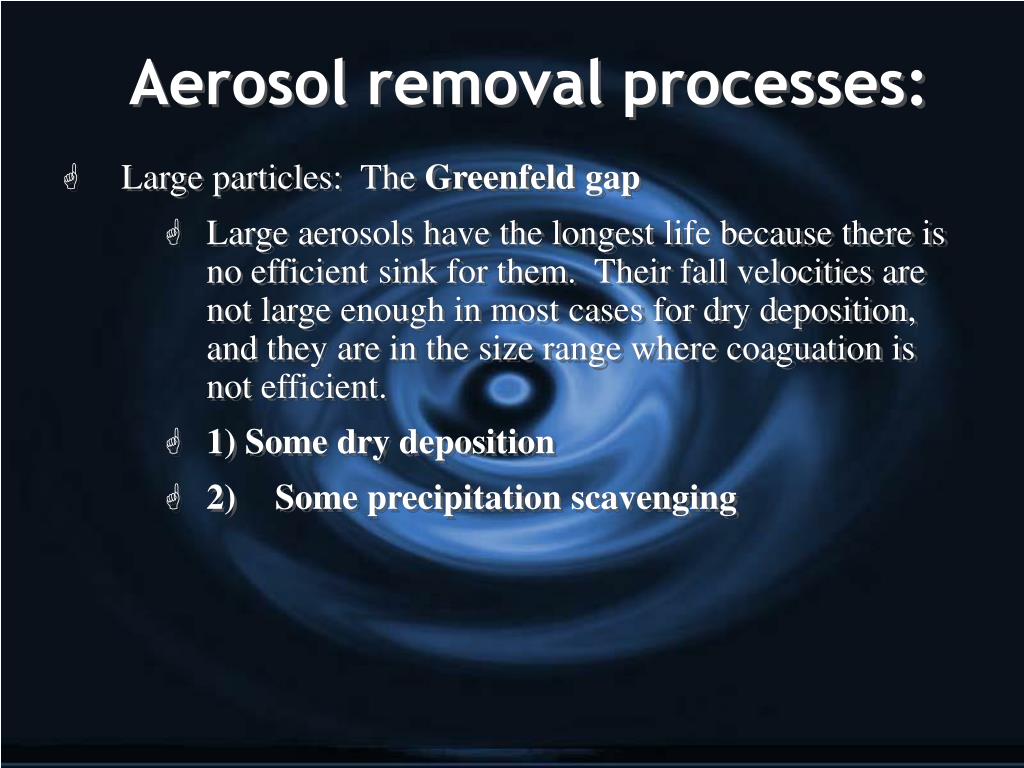 Aerosol removal processes:

Large particles: The Greenfeld gap

Large aerosols have the longest life because there is no efficient sink for them. Their fall velocities are not large enough in most cases for dry deposition, and they are in the size range where coaguation is not efficient.

1) Some dry deposition

2) Some precipitation scavenging